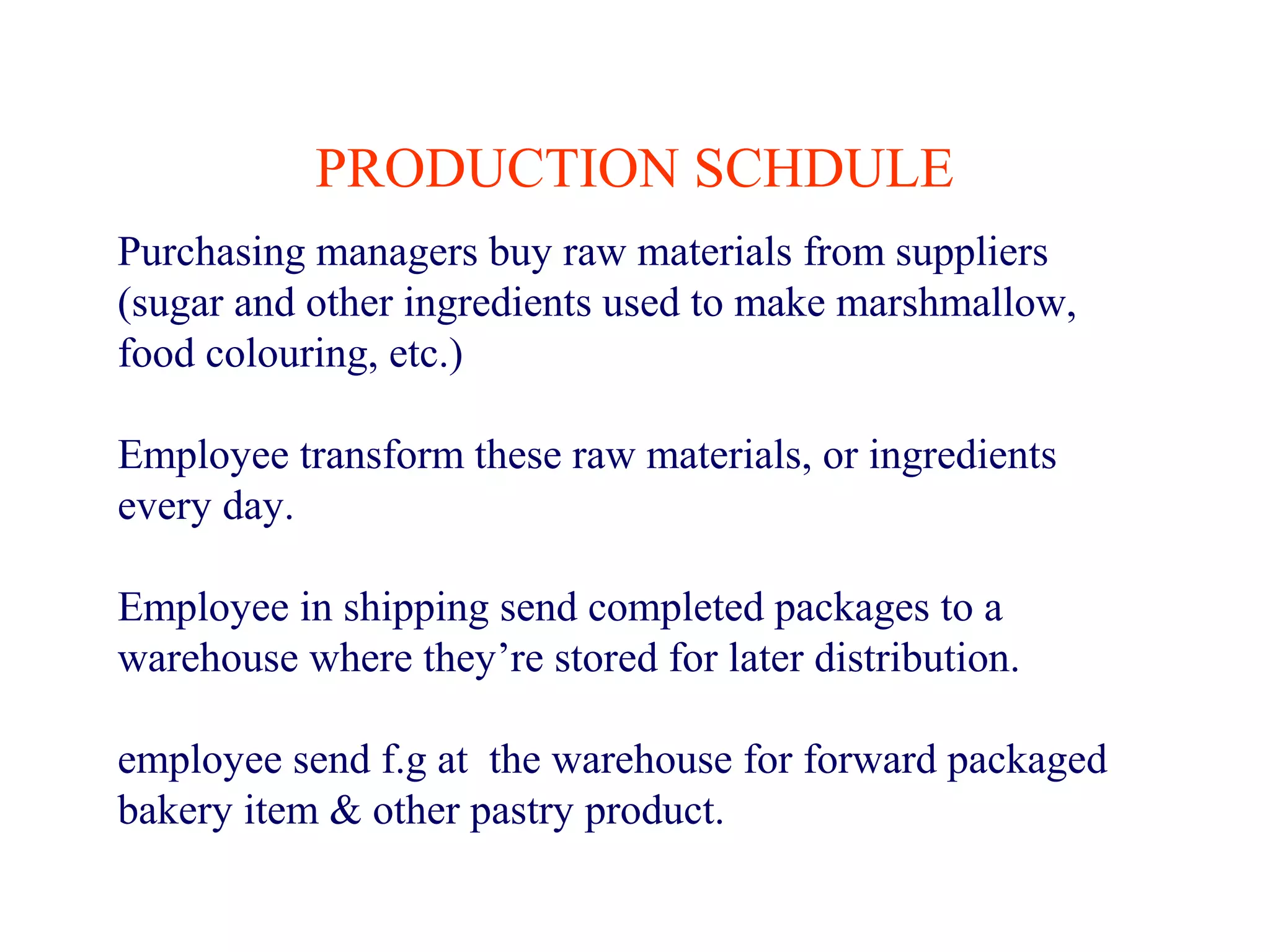 PRODUCTION SCHDULE

Purchasing managers buy raw materials from suppliers (sugar and other ingredients used to make marshmallow, food colouring, etc.)

Employee transform these raw materials, or ingredients every day.

Employee in shipping send completed packages to a warehouse where they’re stored for later distribution.

employee send f.g at  the warehouse for forward packaged bakery item & other pastry product.